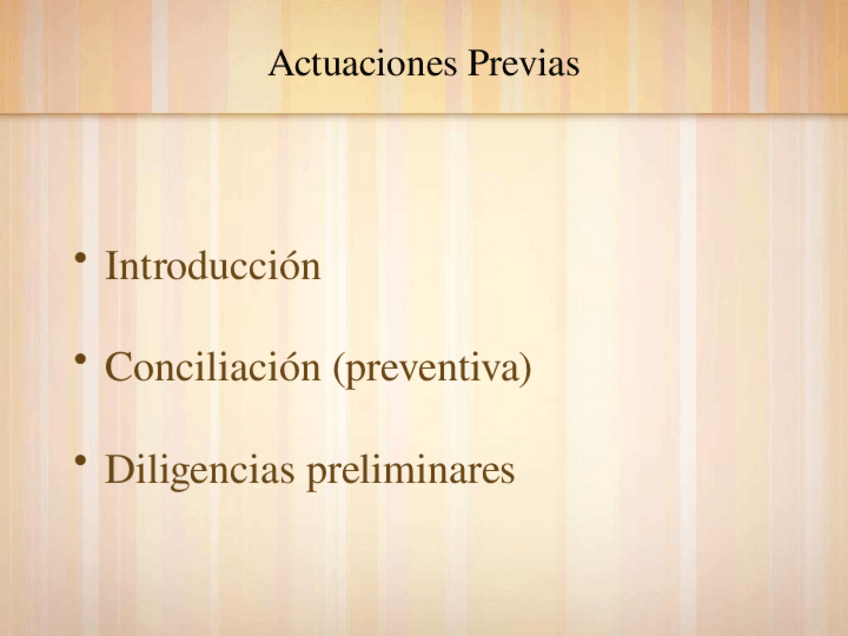 Actuaciones Previas

• Introducción

• Conciliación (preventiva)

• Diligencias preliminares